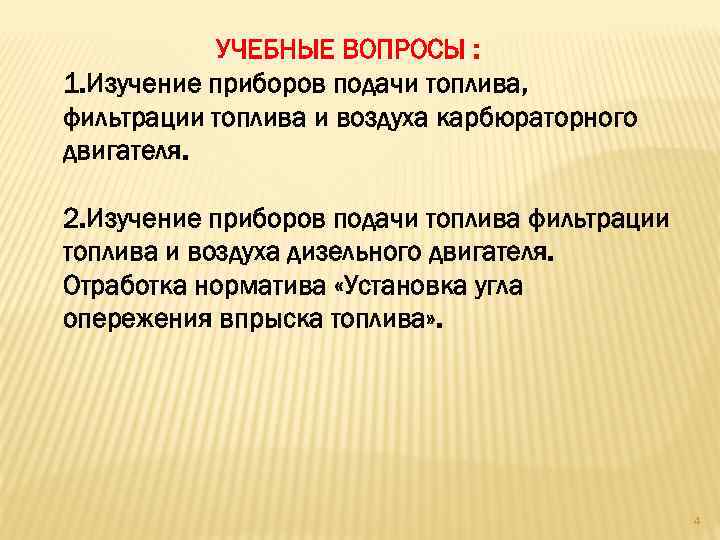 УЧЕБНЫЕ ВОПРОСЫ :
1.Изучение приборов подачи топлива, фильтрации топлива и воздуха карбюраторного двигателя.

2.Изучение приборов подачи топлива фильтрации топлива и воздуха дизельного двигателя.
Отработка норматива «Установка угла опережения впрыска топлива».

4